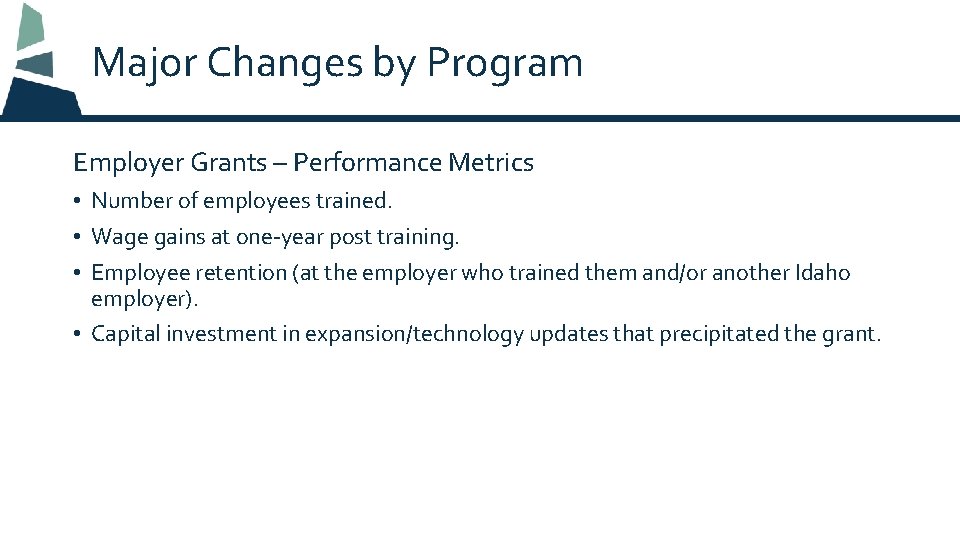 Major Changes by Program

Employer Grants – Performance Metrics

• Number of employees trained.
• Wage gains at one-year post training.
• Employee retention (at the employer who trained them and/or another Idaho employer).
• Capital investment in expansion/technology updates that precipitated the grant.